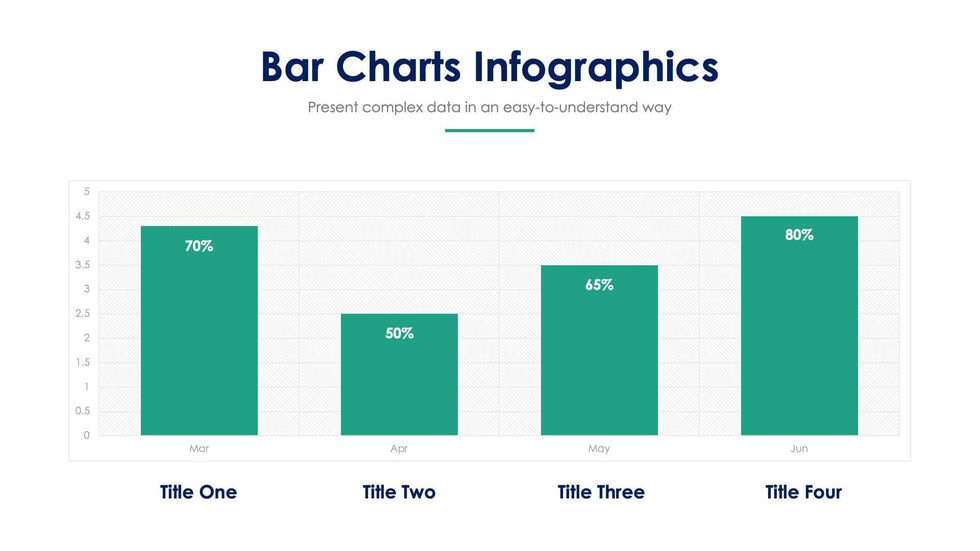 Bar Charts Infographics

Present complex data in an easy-to-understand way

5
4.5
4
3.5
3
2.5
2
1.5
1
0.5
0

70%
50%
65%
80%

Mar
Apr
May
Jun

Title One
Title Two
Title Three
Title Four